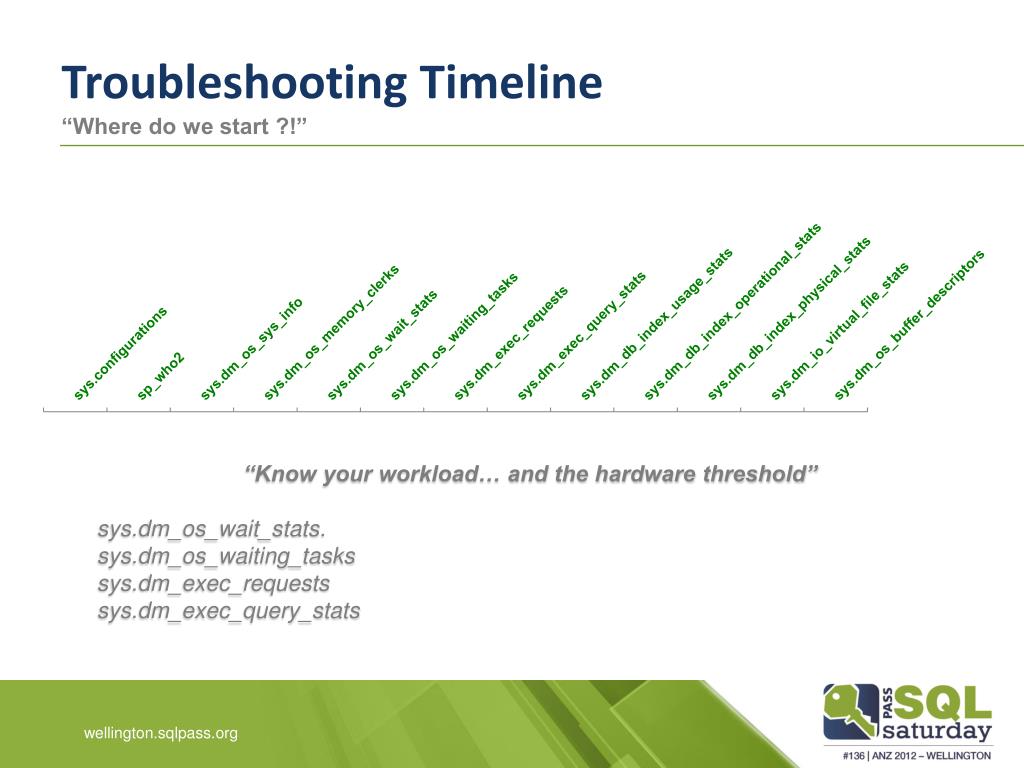 Troubleshooting Timeline
“Where do we start ?!”

sys.configurations
sp_who2
sys.dm_os_sys_info
sys.dm_os_memory_clerks
sys.dm_os_wait_stats
sys.dm_os_waiting_tasks
sys.dm_exec_requests
sys.dm_exec_query_stats
sys.dm_db_index_usage_stats
sys.dm_db_index_operational_stats
sys.dm_db_index_physical_stats
sys.dm_io_virtual_file_stats
sys.dm_os_buffer_descriptors

“Know your workload… and the hardware threshold”

sys.dm_os_wait_stats.
sys.dm_os_waiting_tasks
sys.dm_exec_requests
sys.dm_exec_query_stats

wellington.sqlpass.org

PASS SQL saturday
#136 | ANZ 2012 – WELLINGTON